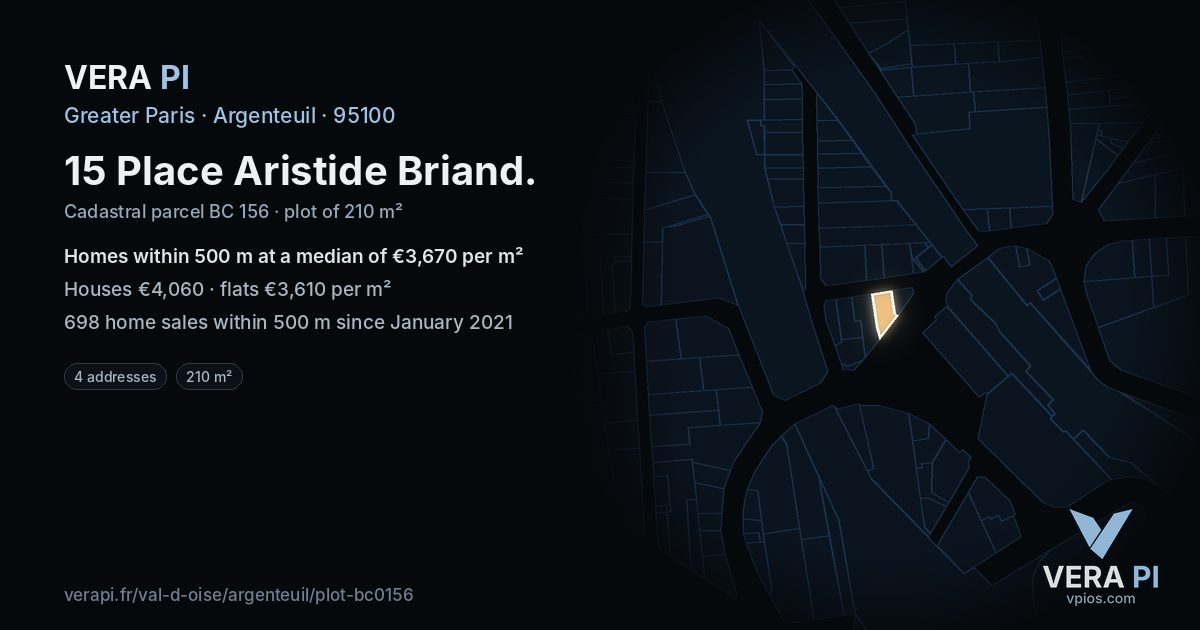 VERA PI

Greater Paris · Argenteuil · 95100

15 Place Aristide Briand.

Cadastral parcel BC 156 · plot of 210 m²

Homes within 500 m at a median of €3,670 per m²

Houses €4,060 · flats €3,610 per m²

698 home sales within 500 m since January 2021

4 addresses

210 m²

verapi.fr/val-d-oise/argenteuil/plot-bc0156

VERA PI
vpios.com